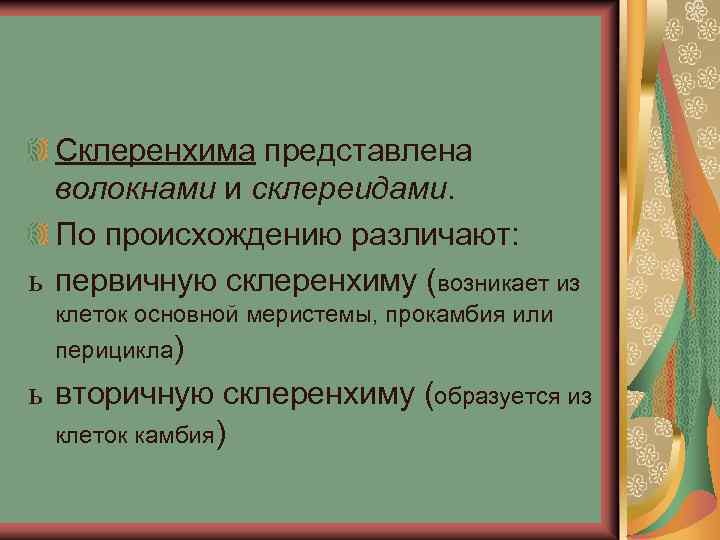 Склеренхима представлена волокнами и склереидами.

По происхождению различают:

ь первичную склеренхиму (возникает из клеток основной меристемы, прокамбия или перицикла)

ь вторичную склеренхиму (образуется из клеток камбия)